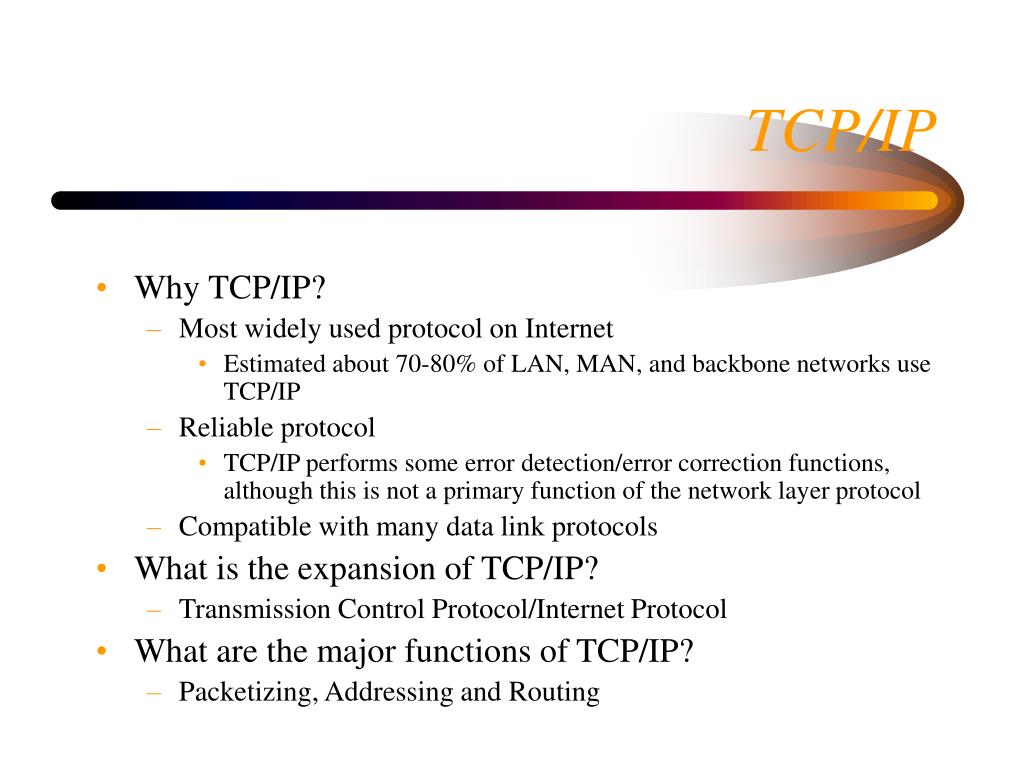 TCP/IP

• Why TCP/IP?
– Most widely used protocol on Internet
• Estimated about 70-80% of LAN, MAN, and backbone networks use TCP/IP
– Reliable protocol
• TCP/IP performs some error detection/error correction functions, although this is not a primary function of the network layer protocol
– Compatible with many data link protocols
• What is the expansion of TCP/IP?
– Transmission Control Protocol/Internet Protocol
• What are the major functions of TCP/IP?
– Packetizing, Addressing and Routing